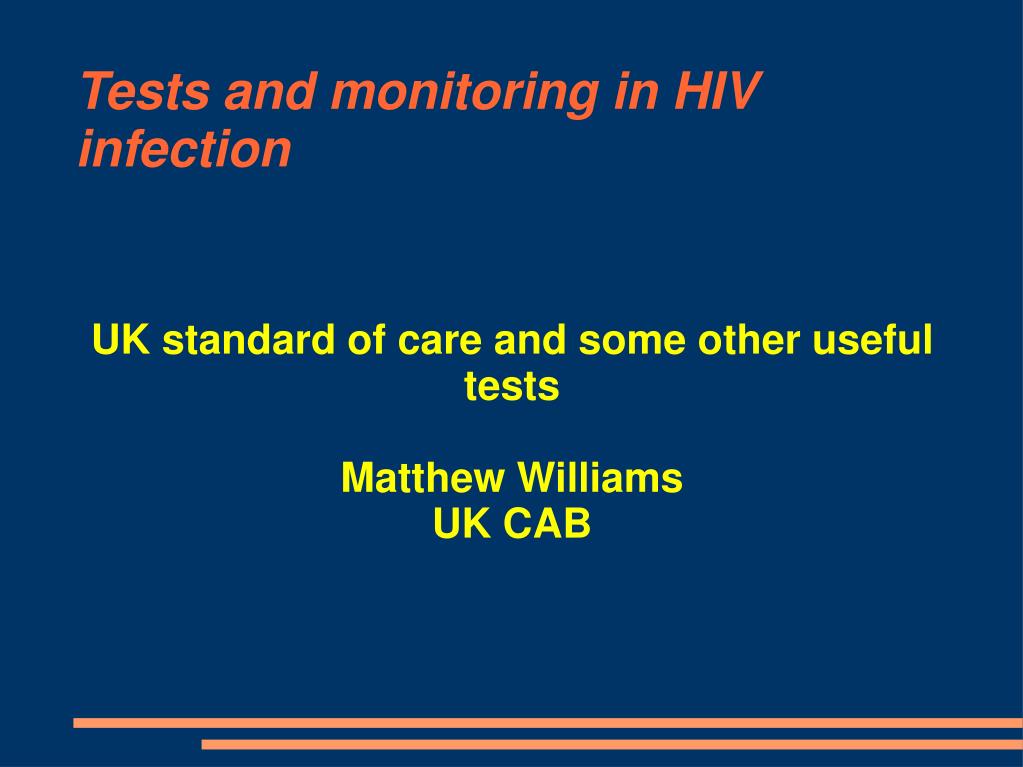 Tests and monitoring in HIV infection

UK standard of care and some other useful tests

Matthew Williams
UK CAB